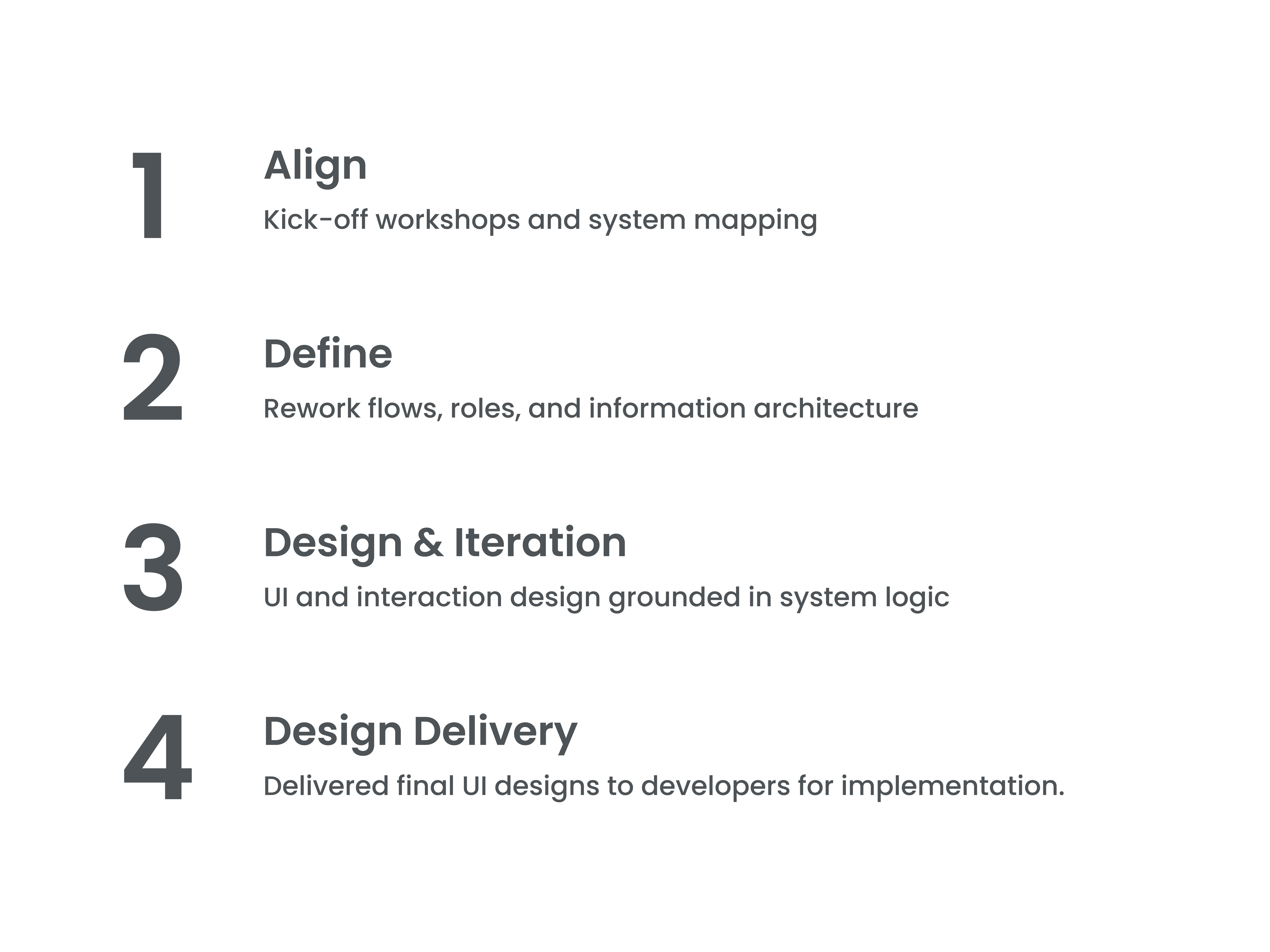 1
Align
Kick-off workshops and system mapping

2
Define
Rework flows, roles, and information architecture

3
Design & Iteration
UI and interaction design grounded in system logic

4
Design Delivery
Delivered final UI designs to developers for implementation.